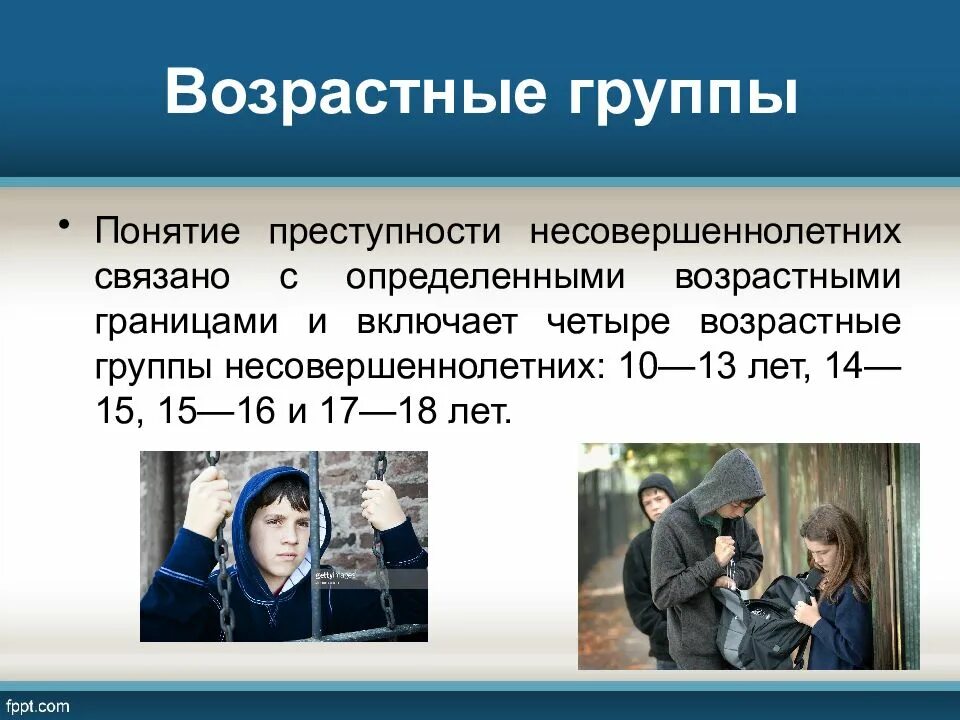 Возрастные группы

• Понятие преступности несовершеннолетних связано с определенными возрастными границами и включает четыре возрастные группы несовершеннолетних: 10—13 лет, 14—15, 15—16 и 17—18 лет.

gettyimages

fppt.com